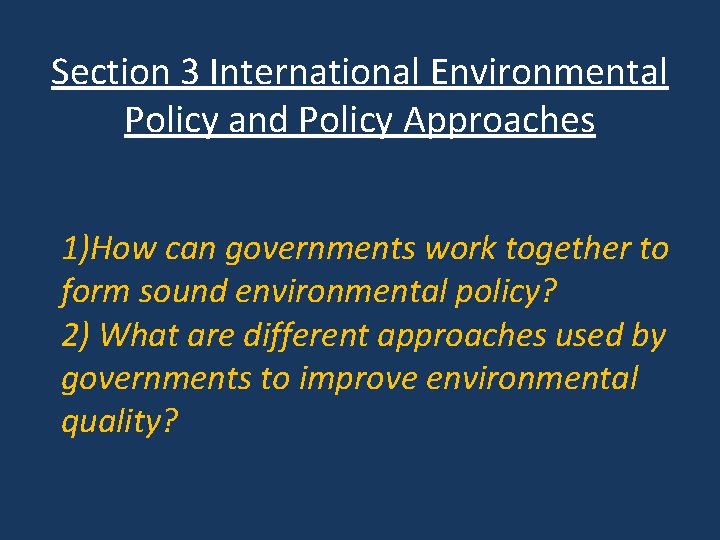 Section 3 International Environmental Policy and Policy Approaches

1)How can governments work together to form sound environmental policy?
2) What are different approaches used by governments to improve environmental quality?